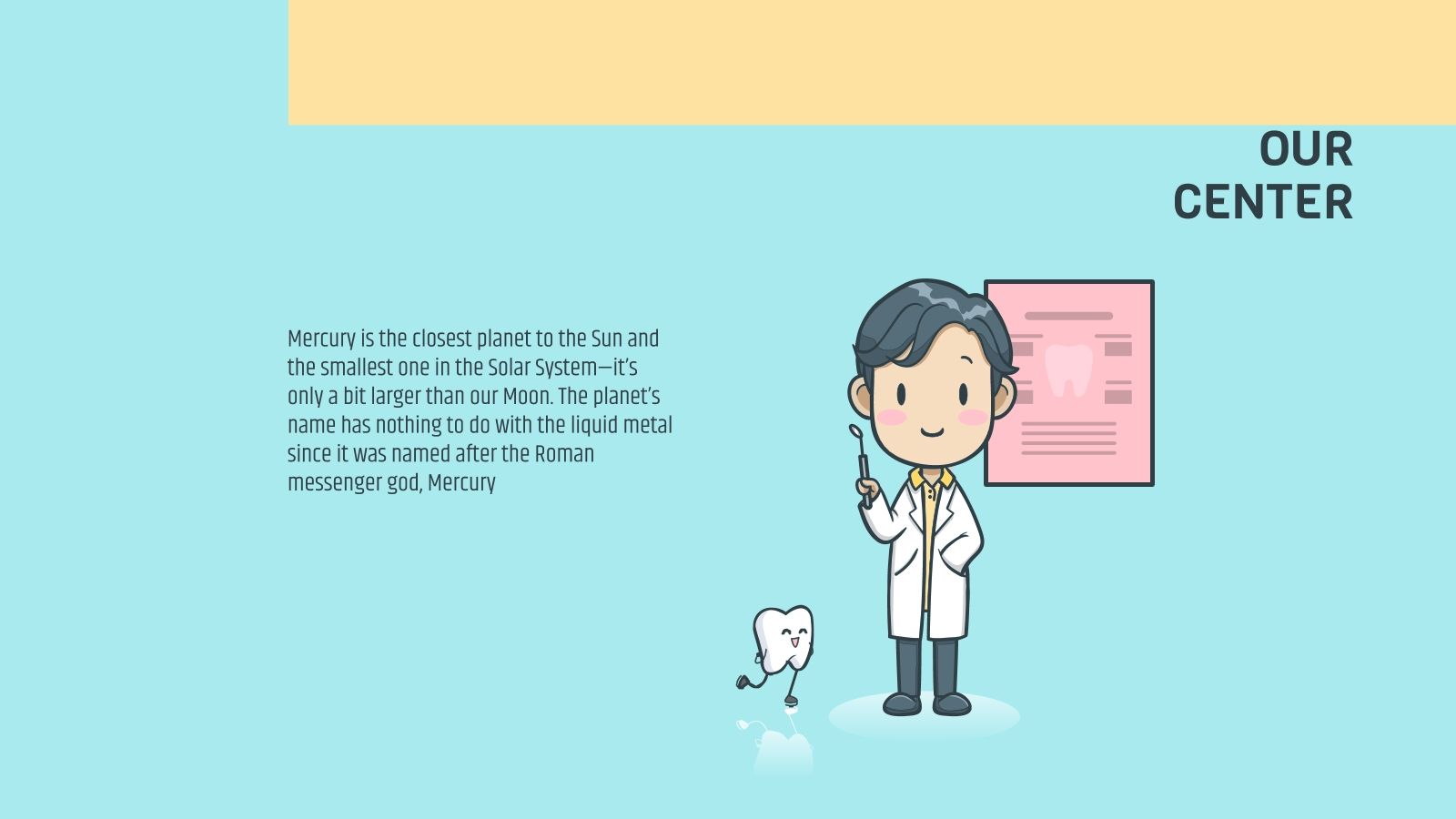 OUR CENTER

Mercury is the closest planet to the Sun and the smallest one in the Solar System—it's only a bit larger than our Moon. The planet's name has nothing to do with the liquid metal since it was named after the Roman messenger god, Mercury